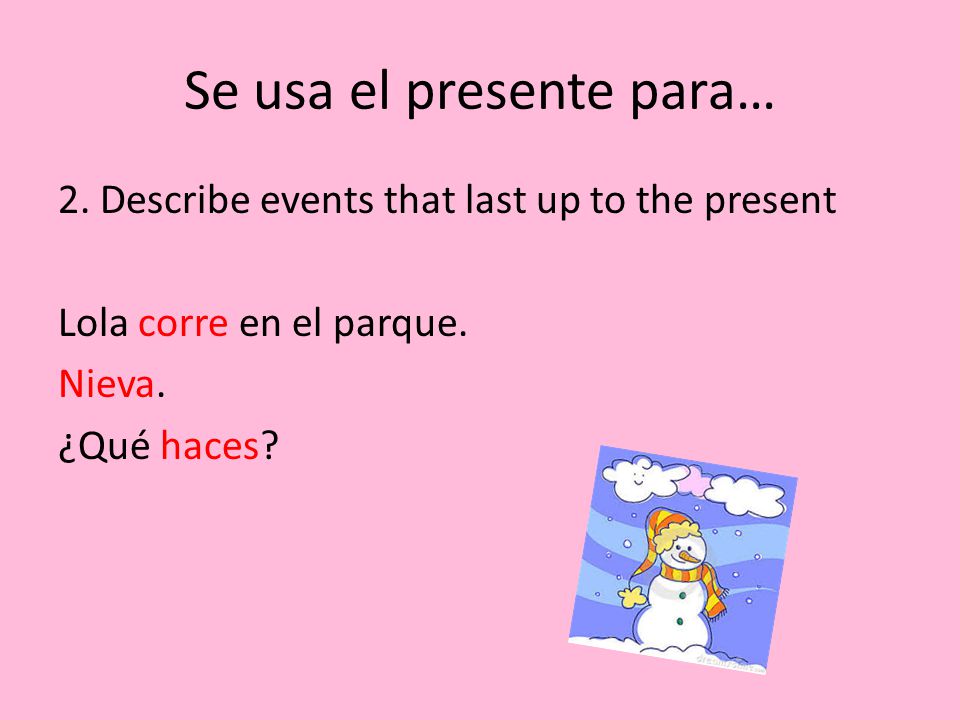 Se usa el presente para…

2. Describe events that last up to the present

Lola corre en el parque.
Nieva.
¿Qué haces?